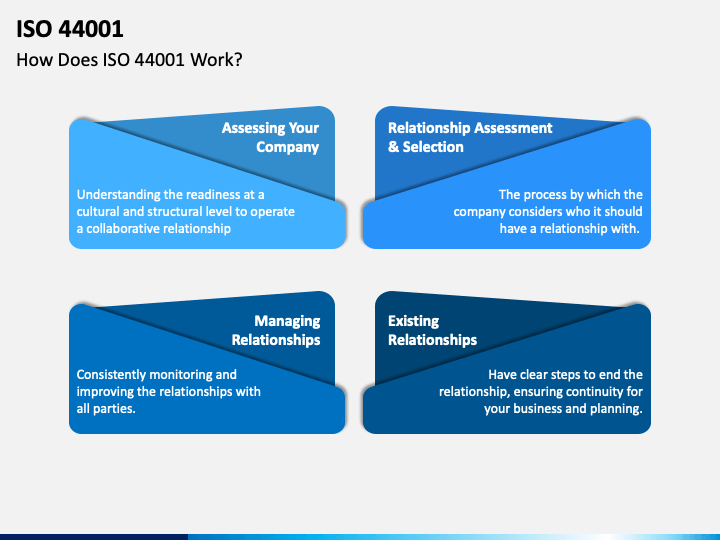 ISO 44001

How Does ISO 44001 Work?

Assessing Your Company

Understanding the readiness at a cultural and structural level to operate a collaborative relationship

Relationship Assessment & Selection

The process by which the company considers who it should have a relationship with.

Managing Relationships

Consistently monitoring and improving the relationships with all parties.

Existing Relationships

Have clear steps to end the relationship, ensuring continuity for your business and planning.